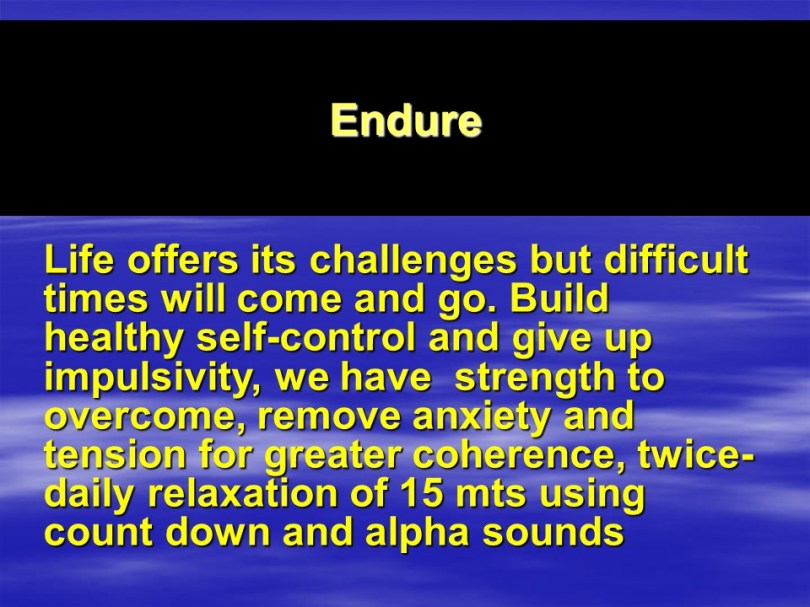 Endure

Life offers its challenges but difficult times will come and go. Build healthy self-control and give up impulsivity, we have  strength to overcome, remove anxiety and tension for greater coherence, twice-daily relaxation of 15 mts using count down and alpha sounds